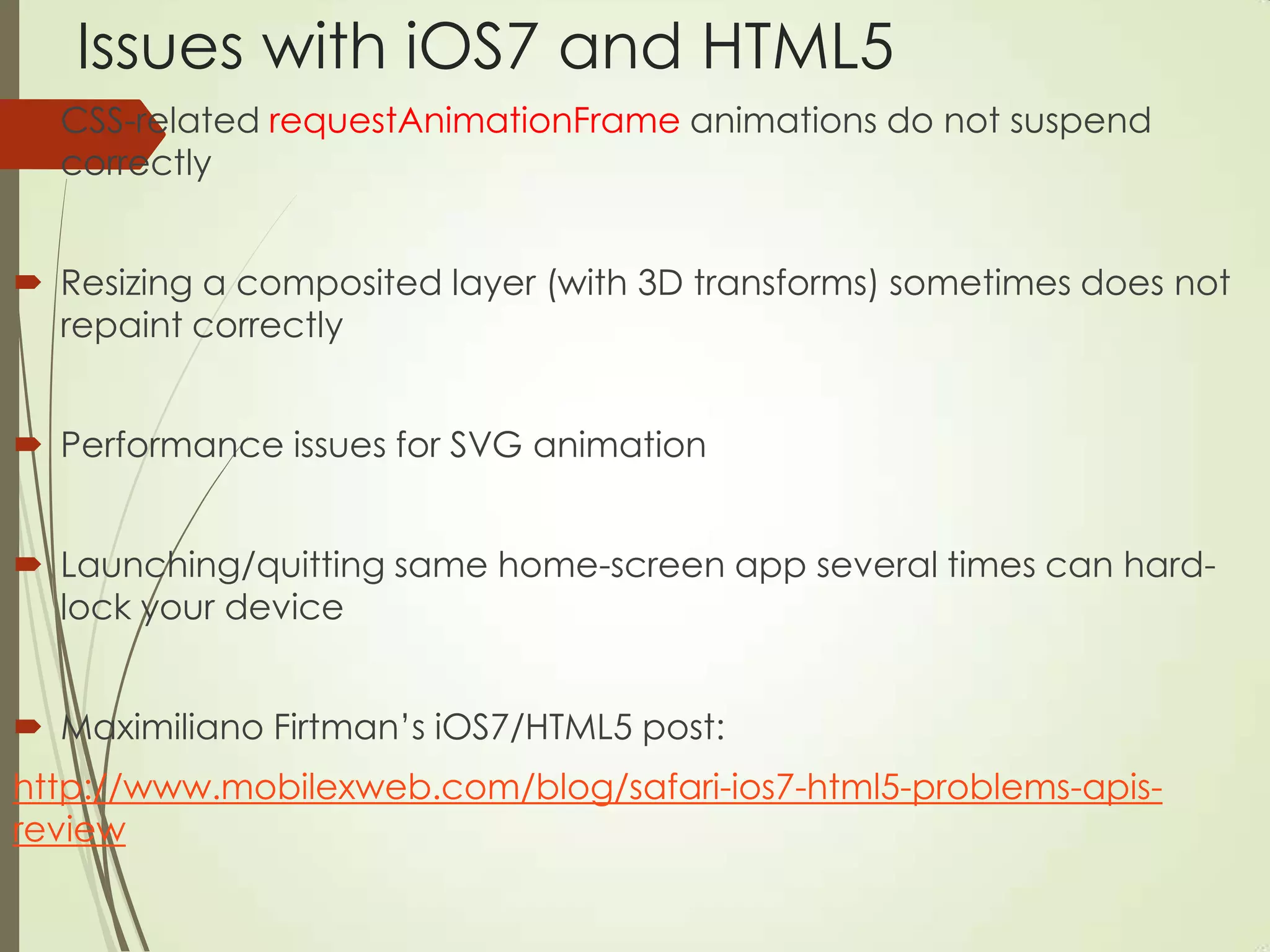 Issues with iOS7 and HTML5

CSS-related requestAnimationFrame animations do not suspend correctly

Resizing a composited layer (with 3D transforms) sometimes does not repaint correctly

Performance issues for SVG animation

Launching/quitting same home-screen app several times can hard-lock your device

Maximiliano Firtman's iOS7/HTML5 post:
http://www.mobilexweb.com/blog/safari-ios7-html5-problems-apis-review